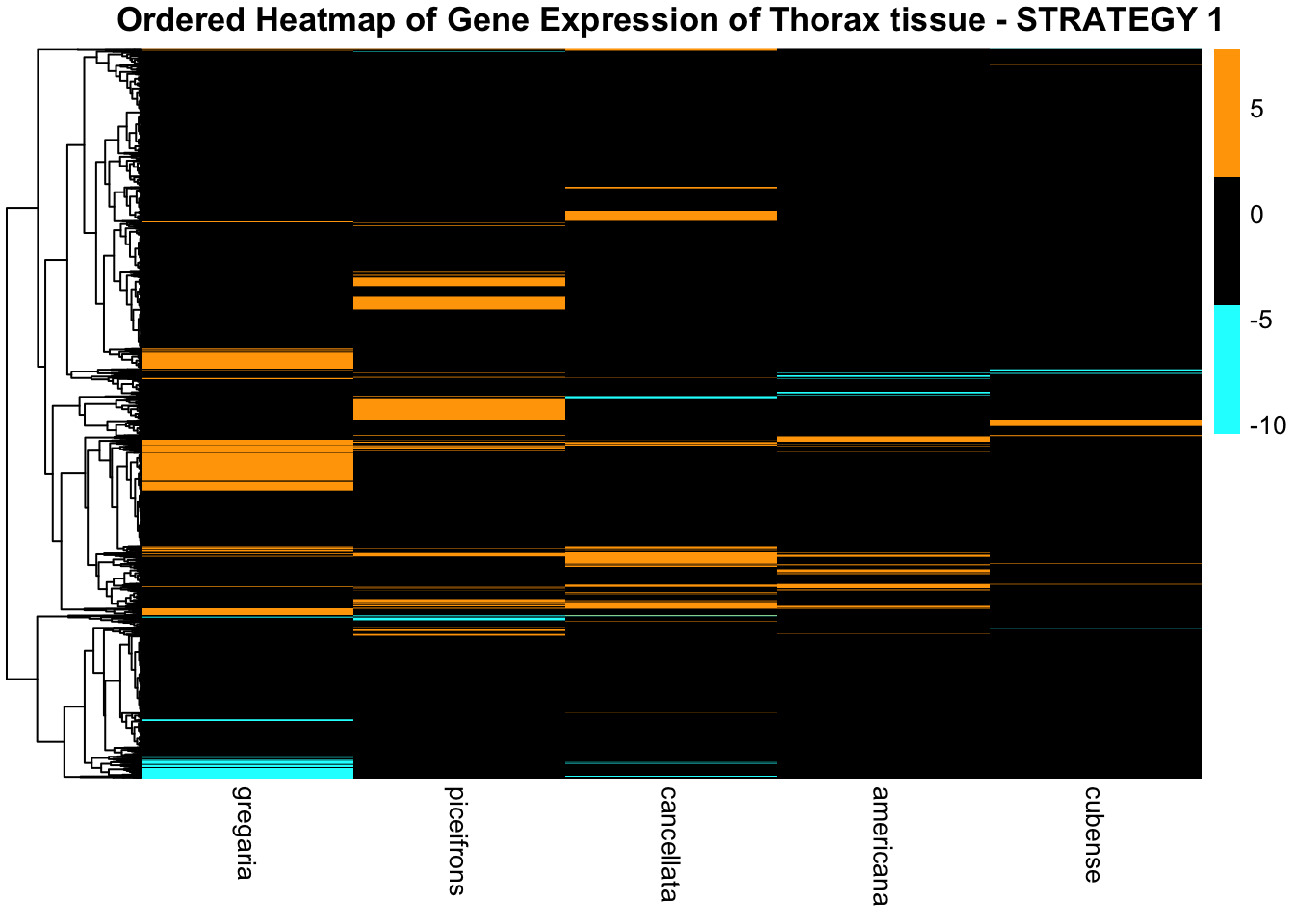 Ordered Heatmap of Gene Expression of Thorax tissue - STRATEGY 1

5
0
-5
-10

gregaria
piceifrons
cancellata
americana
cubense